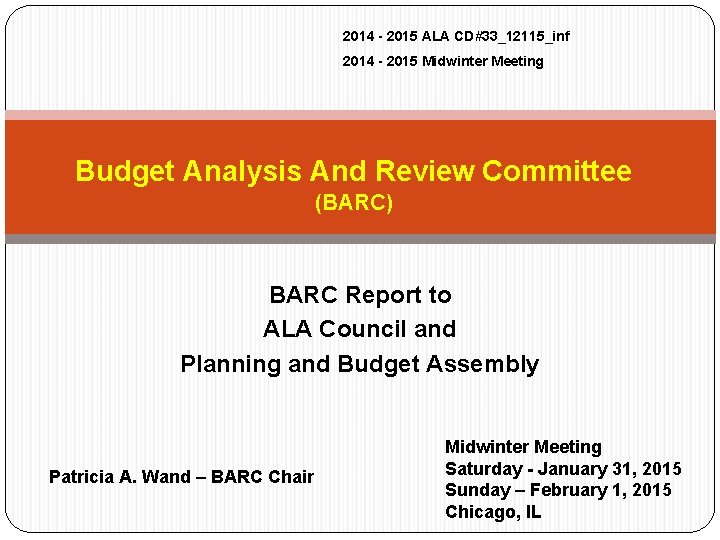 2014 - 2015 ALA CD#33_12115_inf
2014 - 2015 Midwinter Meeting

Budget Analysis And Review Committee
(BARC)

BARC Report to
ALA Council and
Planning and Budget Assembly

Patricia A. Wand – BARC Chair

Midwinter Meeting
Saturday - January 31, 2015
Sunday – February 1, 2015
Chicago, IL